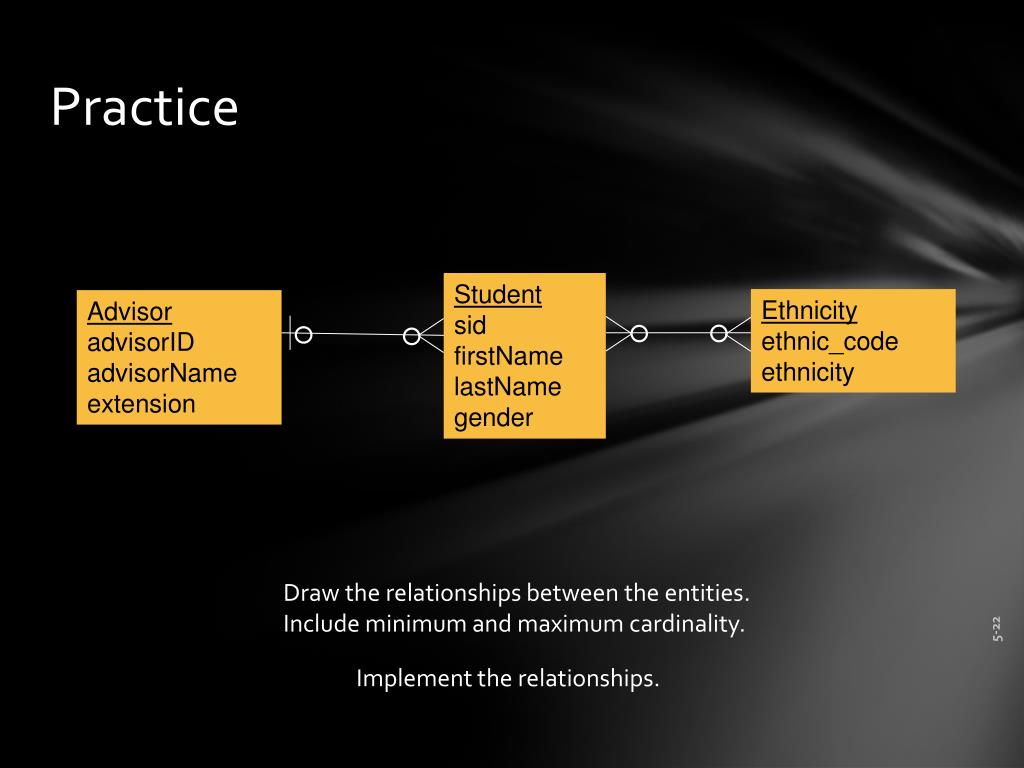 Practice

Advisor
advisorID
advisorName
extension

Student
sid
firstName
lastName
gender

Ethnicity
ethnic_code
ethnicity

Draw the relationships between the entities.
Include minimum and maximum cardinality.

Implement the relationships.

5-22